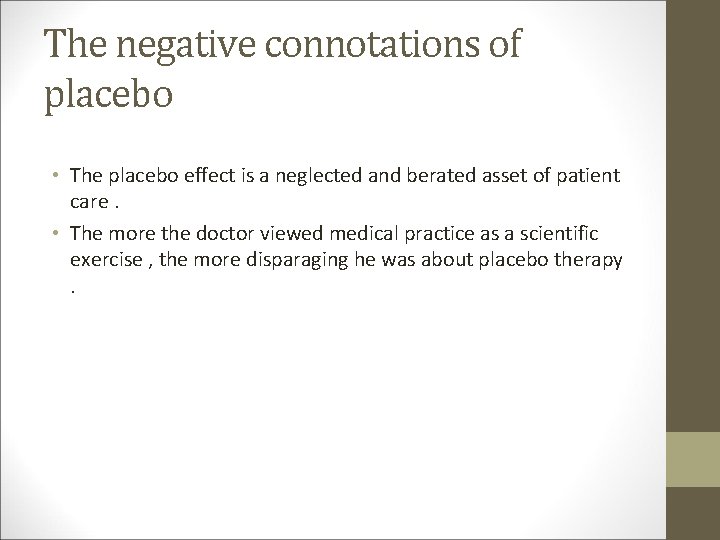 The negative connotations of placebo

• The placebo effect is a neglected and berated asset of patient care .
• The more the doctor viewed medical practice as a scientific exercise , the more disparaging he was about placebo therapy .